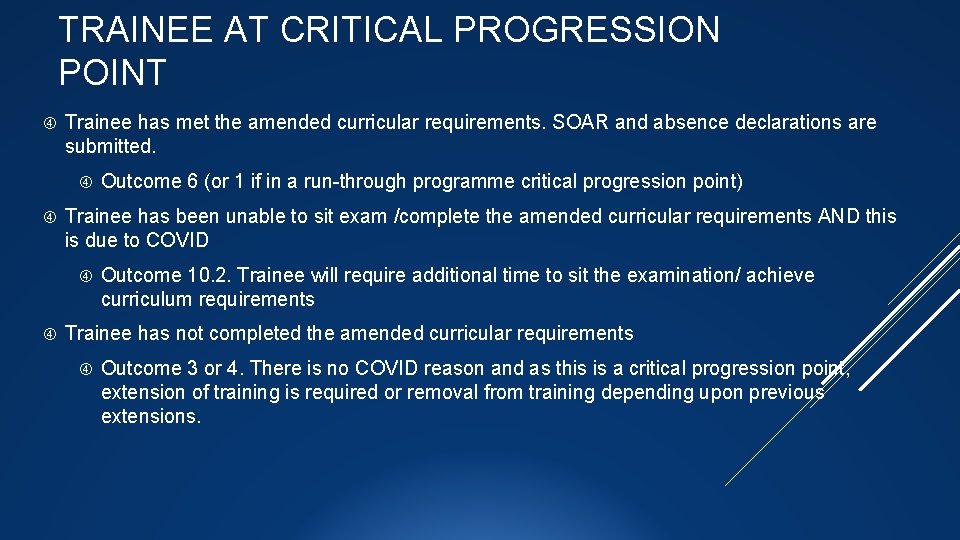 TRAINEE AT CRITICAL PROGRESSION POINT

Trainee has met the amended curricular requirements. SOAR and absence declarations are submitted.

Outcome 6 (or 1 if in a run-through programme critical progression point)

Trainee has been unable to sit exam /complete the amended curricular requirements AND this is due to COVID

Outcome 10.2. Trainee will require additional time to sit the examination/ achieve curriculum requirements

Trainee has not completed the amended curricular requirements

Outcome 3 or 4. There is no COVID reason and as this is a critical progression point, extension of training is required or removal from training depending upon previous extensions.